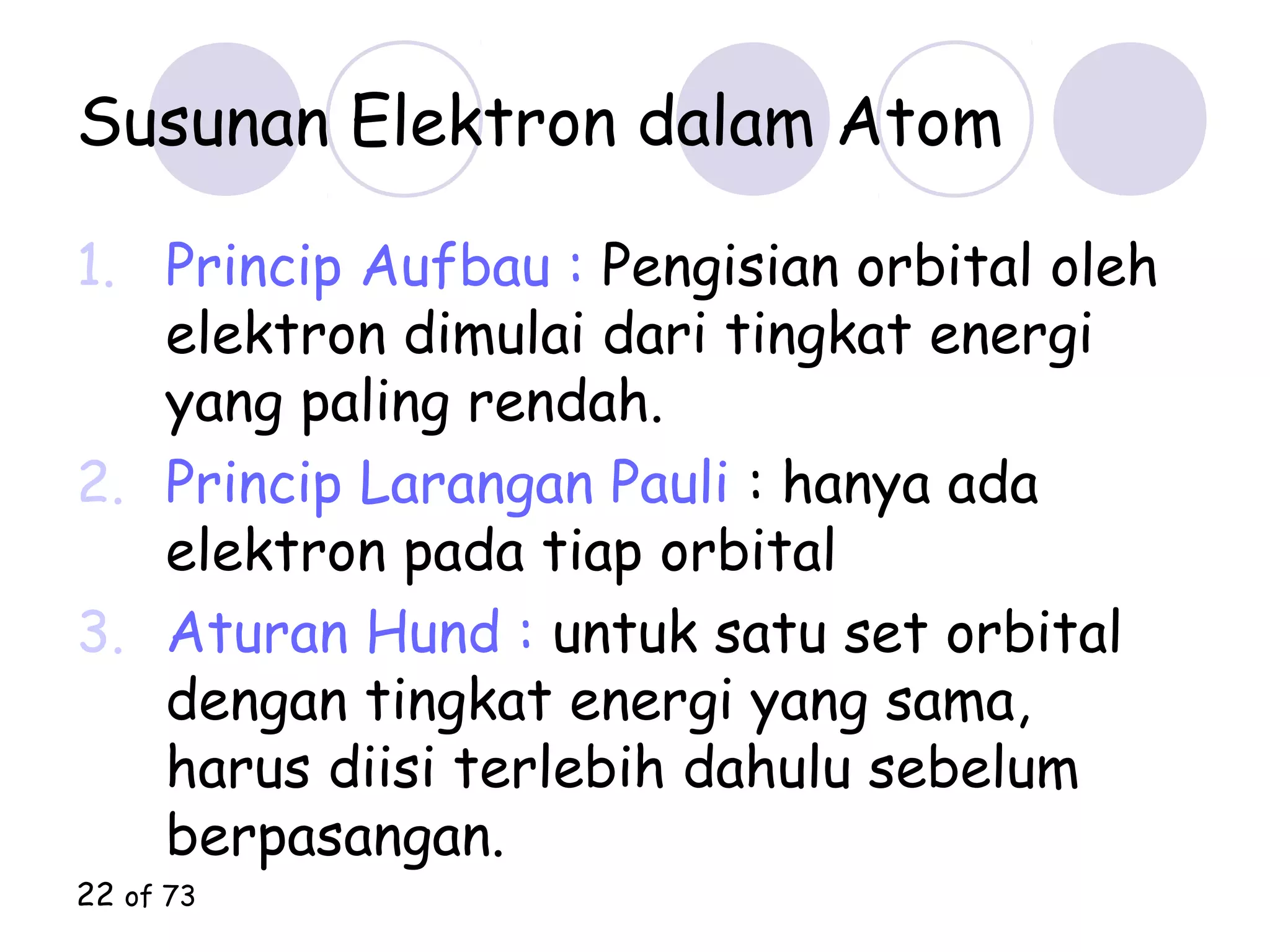 Susunan Elektron dalam Atom

1. Princip Aufbau : Pengisian orbital oleh elektron dimulai dari tingkat energi yang paling rendah.
2. Princip Larangan Pauli : hanya ada elektron pada tiap orbital
3. Aturan Hund : untuk satu set orbital dengan tingkat energi yang sama, harus diisi terlebih dahulu sebelum berpasangan.

22 of 73